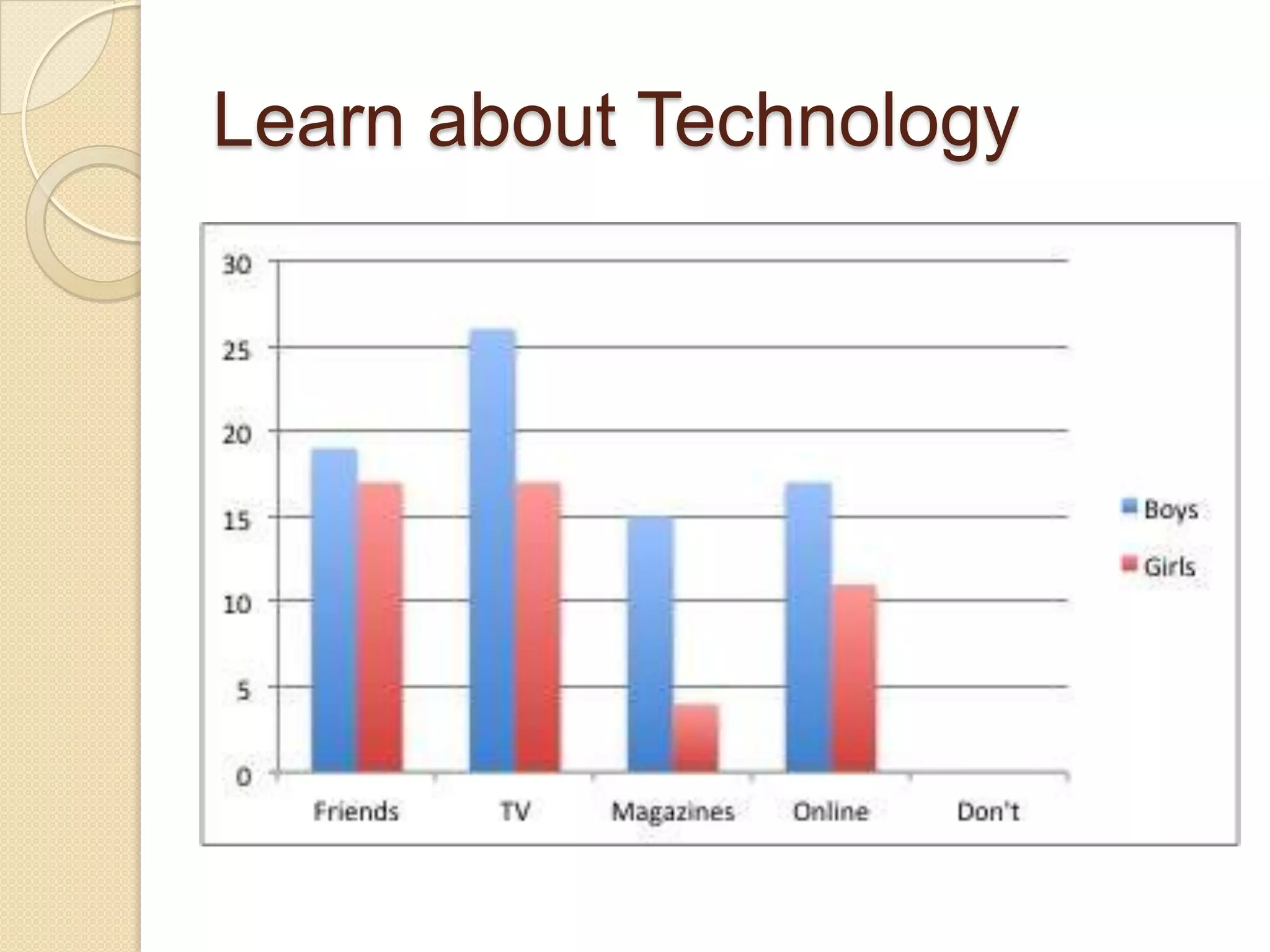 Learn about Technology

30
25
20
15
10
5
0

Friends
TV
Magazines
Online
Don't

Boys
Girls